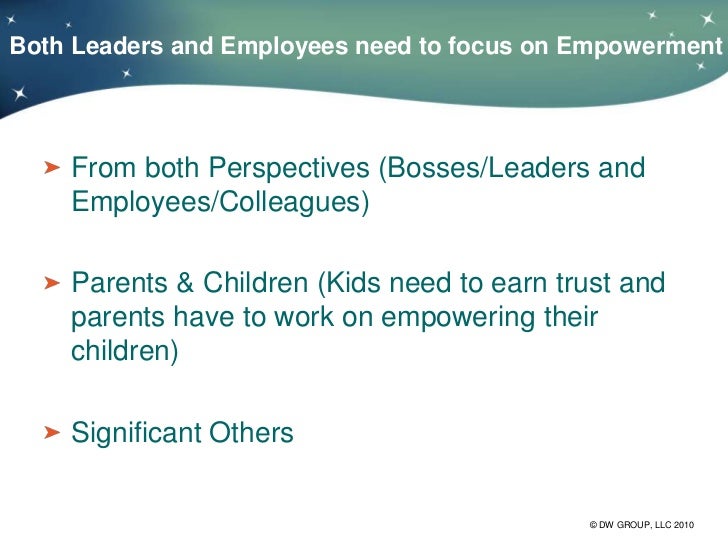 Both Leaders and Employees need to focus on Empowerment

➤ From both Perspectives (Bosses/Leaders and Employees/Colleagues)

➤ Parents & Children (Kids need to earn trust and parents have to work on empowering their children)

➤ Significant Others

© DW GROUP, LLC 2010